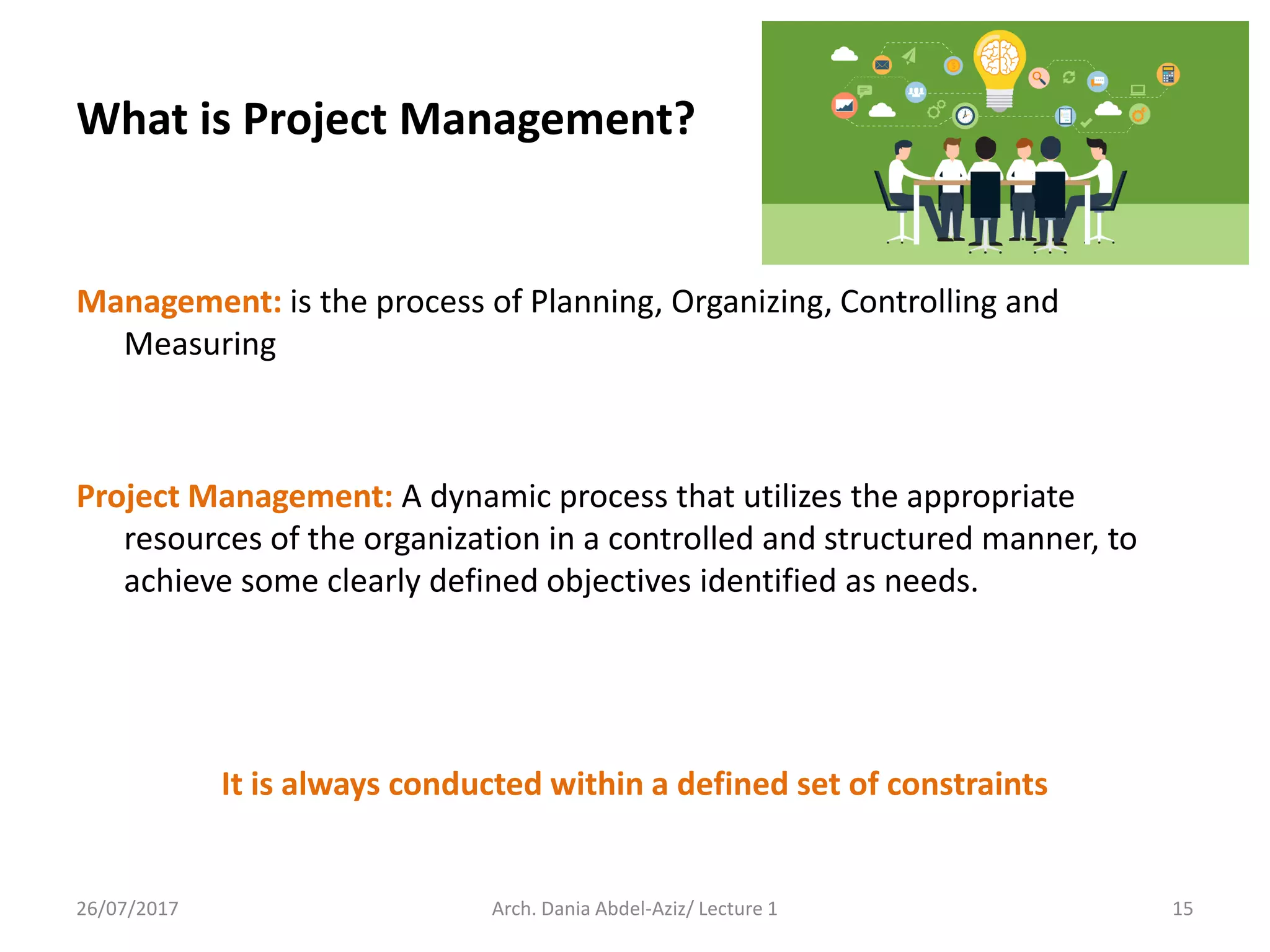 What is Project Management?

Management: is the process of Planning, Organizing, Controlling and Measuring

Project Management: A dynamic process that utilizes the appropriate resources of the organization in a controlled and structured manner, to achieve some clearly defined objectives identified as needs.

It is always conducted within a defined set of constraints

26/07/2017

Arch. Dania Abdel-Aziz/ Lecture 1

15